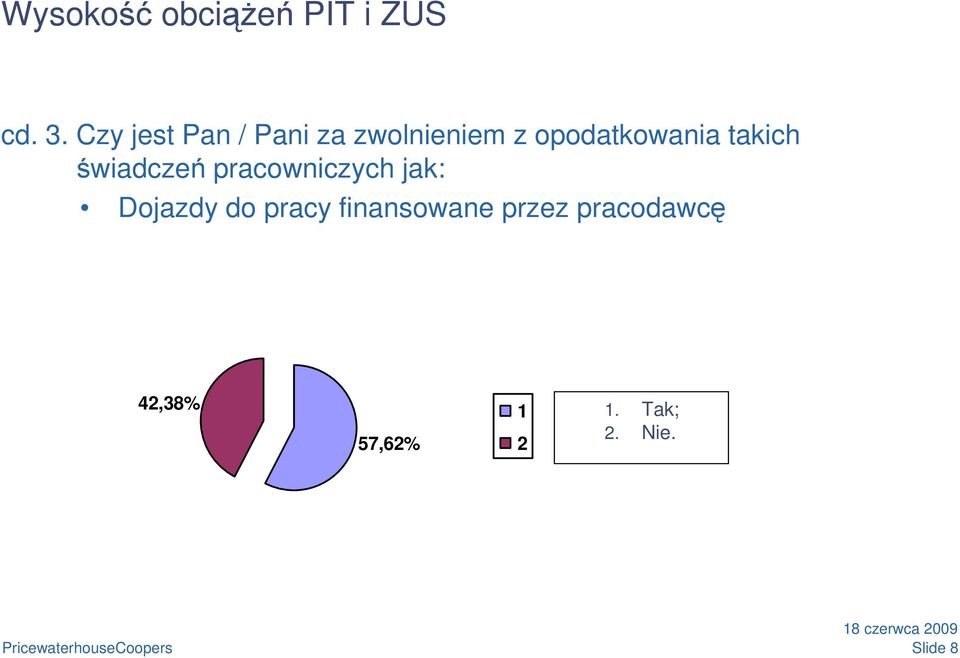 Wysokość obciążeń PIT i ZUS

cd. 3. Czy jest Pan / Pani za zwolnieniem z opodatkowania takich świadczeń pracowniczych jak:

• Dojazdy do pracy finansowane przez pracodawcę

42,38%

57,62%

1
2

1. Tak;
2. Nie.

PricewaterhouseCoopers

18 czerwca 2009
Slide 8